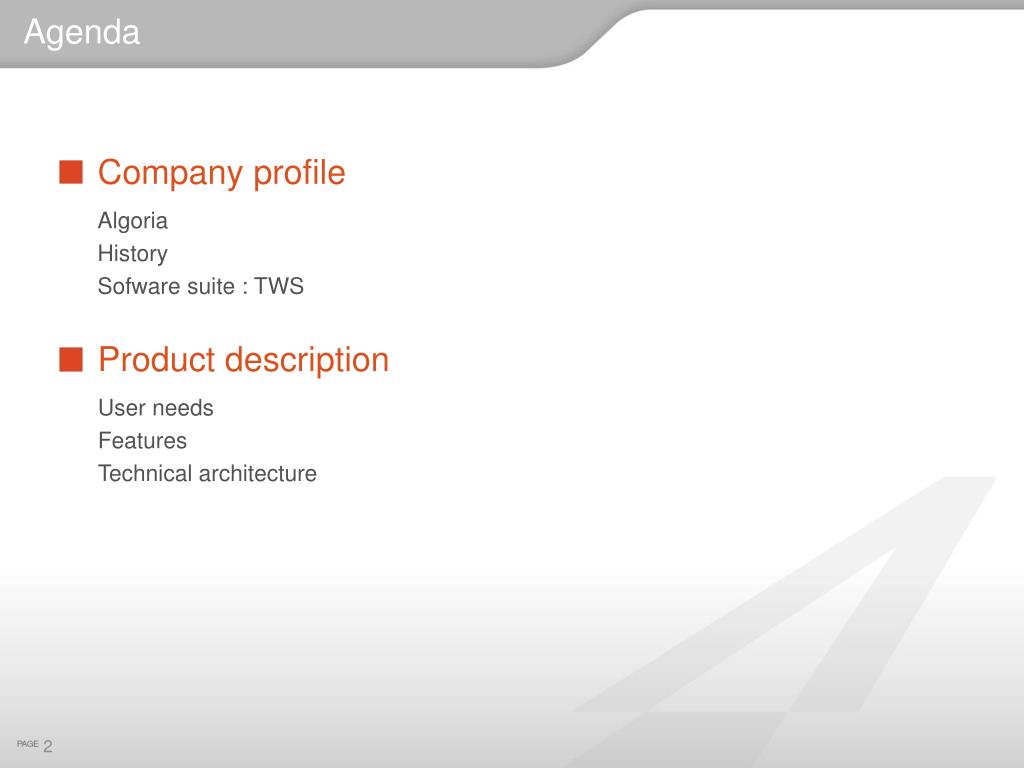 Agenda

Company profile

Algoria
History
Sofware suite : TWS

Product description

User needs
Features
Technical architecture

PAGE 2